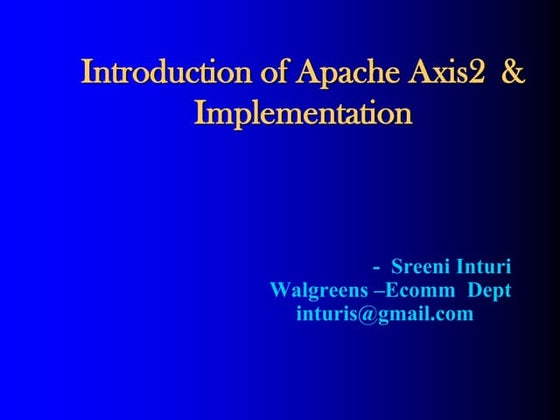 Introduction of Apache Axis2 & Implementation

- Sreeni Inturi
Walgreens –Ecomm Dept
inturis@gmail.com